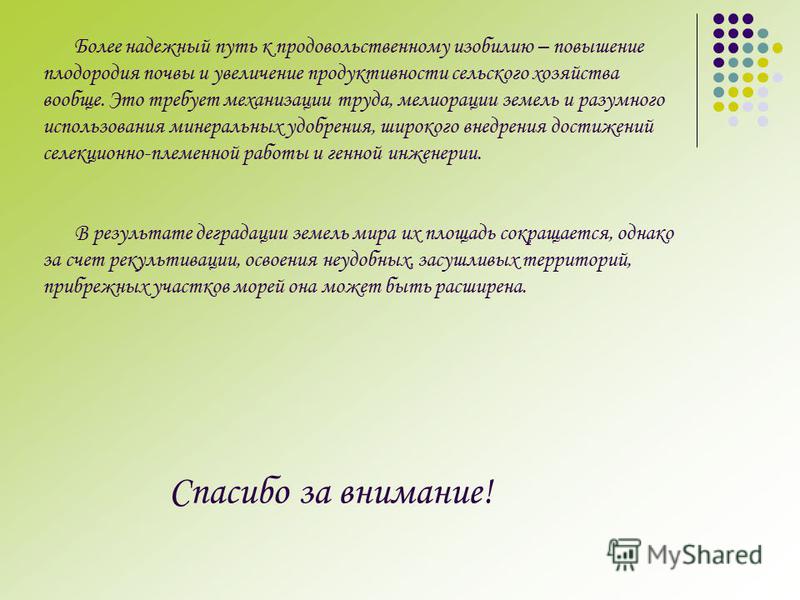 Более надежный путь к продовольственному изобилию – повышение плодородия почвы и увеличение продуктивности сельского хозяйства вообще. Это требует механизации труда, мелиорации земель и разумного использования минеральных удобрения, широкого внедрения достижений селекционно-племенной работы и генной инженерии.

В результате деградации земель мира их площадь сокращается, однако за счет рекультивации, освоения неудобных, засушливых территорий, прибрежных участков морей она может быть расширена.

Спасибо за внимание!

MyShared